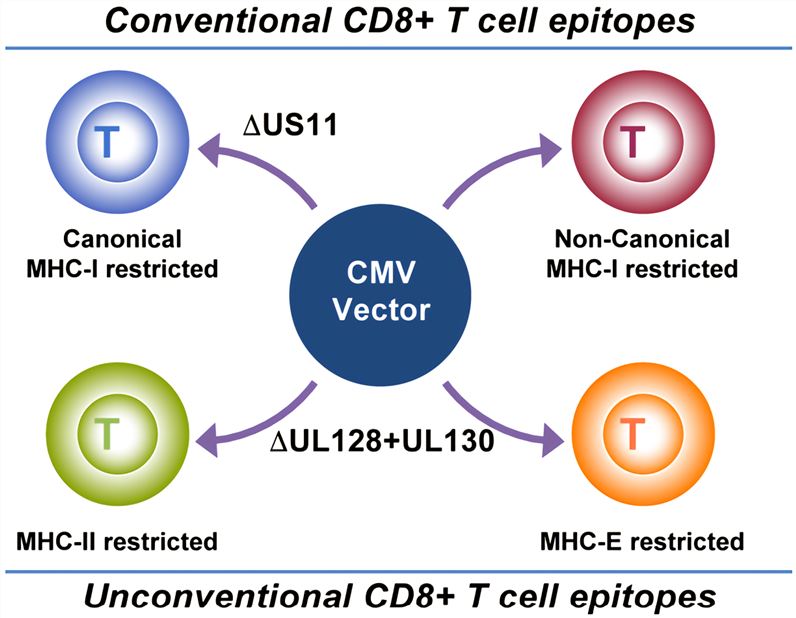 Conventional CD8+ T cell epitopes

T

$\Delta$US11

T

Canonical MHC-I restricted

CMV Vector

Non-Canonical MHC-I restricted

T

$\Delta$UL128+UL130

T

MHC-II restricted

MHC-E restricted

Unconventional CD8+ T cell epitopes